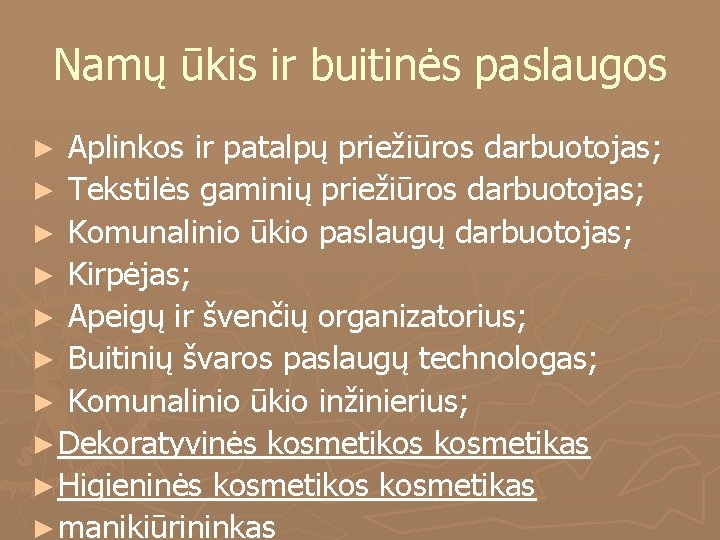 Namų ūkis ir buitinės paslaugos

► Aplinkos ir patalpų priežiūros darbuotojas;
► Tekstilės gaminių priežiūros darbuotojas;
► Komunalinio ūkio paslaugų darbuotojas;
► Kirpėjas;
► Apeigų ir švenčių organizatorius;
► Buitinių švaros paslaugų technologas;
► Komunalinio ūkio inžinierius;
► Dekoratyvinės kosmetikos kosmetikas
► Higieninės kosmetikos kosmetikas
► manikiūrininkas